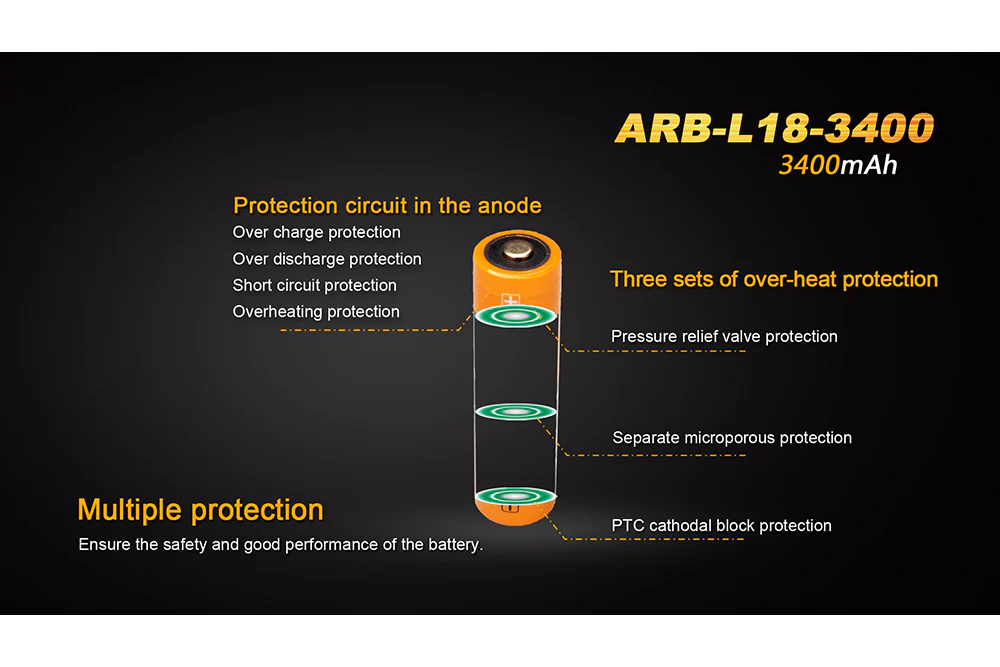 ARB-L18-3400
3400mAh

Protection circuit in the anode
Over charge protection
Over discharge protection
Short circuit protection
Overheating protection

Three sets of over-heat protection
Pressure relief valve protection
Separate microporous protection
PTC cathodal block protection

Multiple protection
Ensure the safety and good performance of the battery.